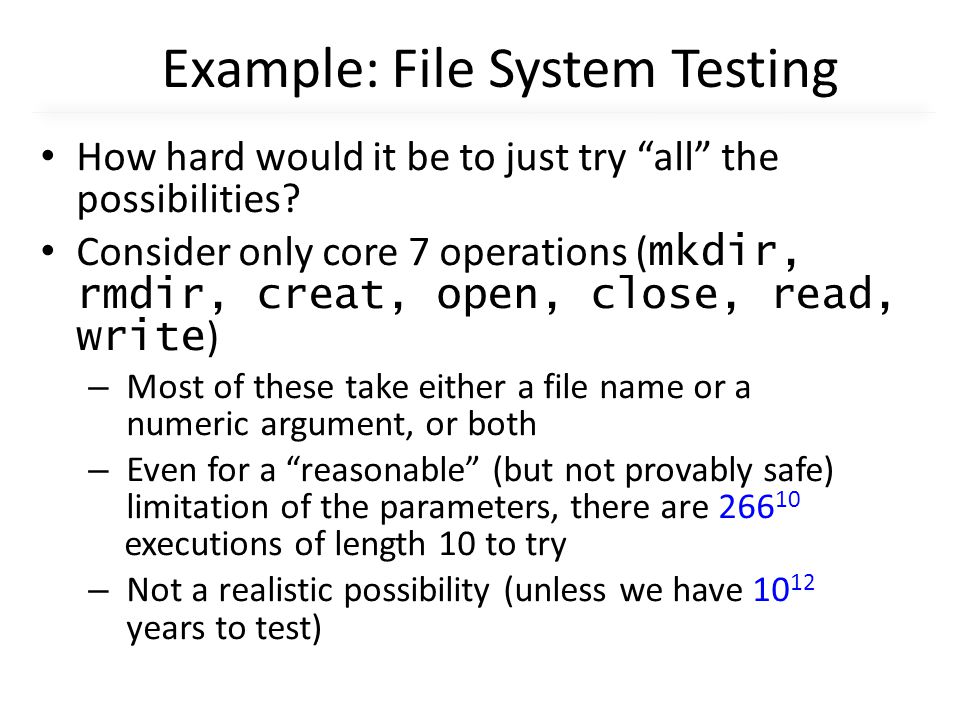 Example: File System Testing

• How hard would it be to just try “all” the possibilities?

• Consider only core 7 operations (mkdir, rmdir, creat, open, close, read, write)

– Most of these take either a file name or a numeric argument, or both

– Even for a “reasonable” (but not provably safe) limitation of the parameters, there are $266^{10}$ executions of length 10 to try

– Not a realistic possibility (unless we have $10^{12}$ years to test)